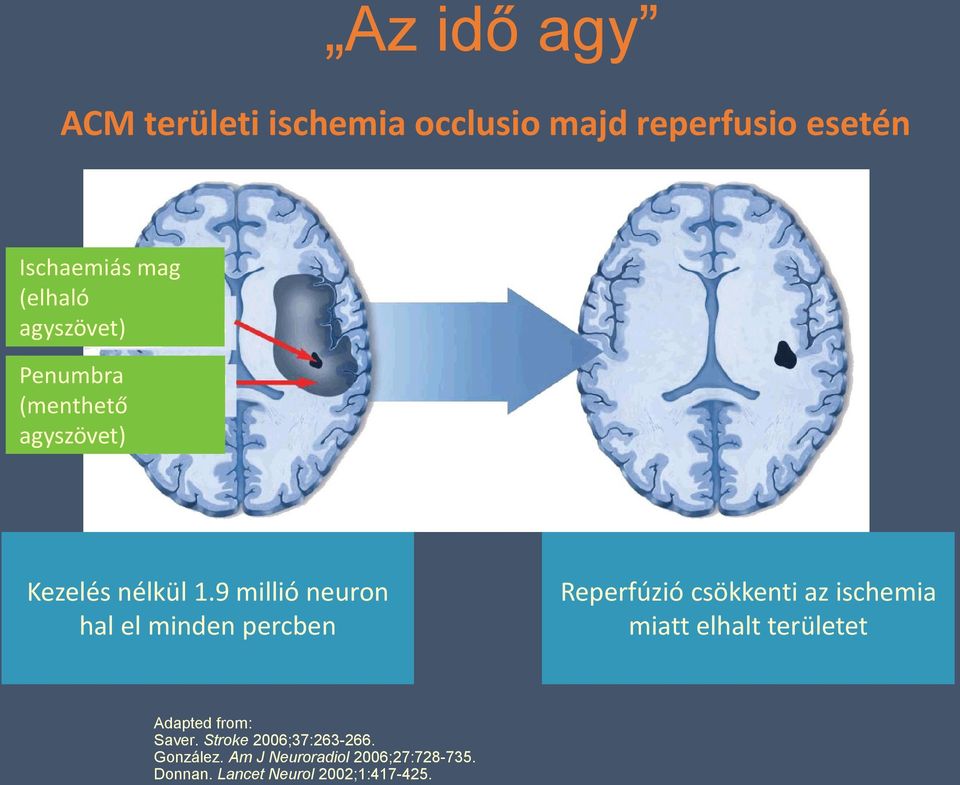 „Az idő agy”

ACM területi ischemia occlusio majd reperfusio esetén

Ischaemiás mag (elhaló agyszövet)

Penumbra (menthető agyszövet)

Kezelés nélkül 1.9 millió neuron hal el minden percben

Reperfúzió csökkenti az ischemia miatt elhalt területet

Adapted from:
Saver. Stroke 2006;37:263-266.
González. Am J Neuroradiol 2006;27:728-735.
Donnan. Lancet Neurol 2002;1:417-425.